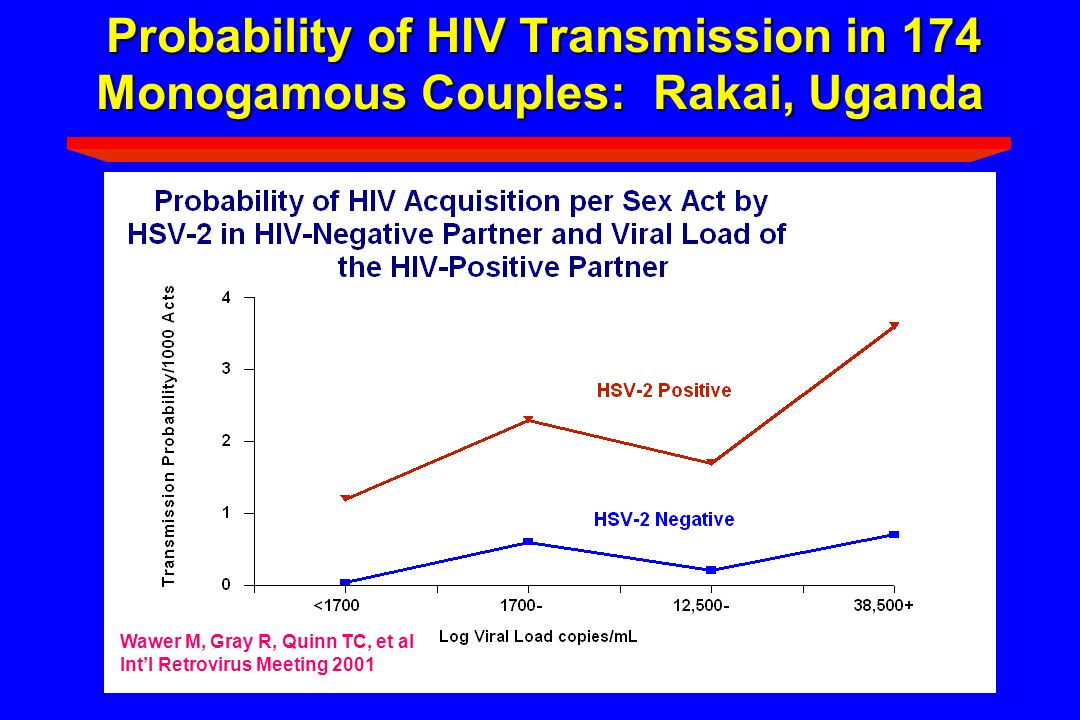 Probability of HIV Transmission in 174 Monogamous Couples: Rakai, Uganda

Probability of HIV Acquisition per Sex Act by HSV-2 in HIV-Negative Partner and Viral Load of the HIV-Positive Partner

Transmission Probability/1000 Acts

4
3
2
1
0

HSV-2 Positive

HSV-2 Negative

<1700
1700-
12,500-
38,500+

Log Viral Load copies/mL

Wawer M, Gray R, Quinn TC, et al
Int'l Retrovirus Meeting 2001